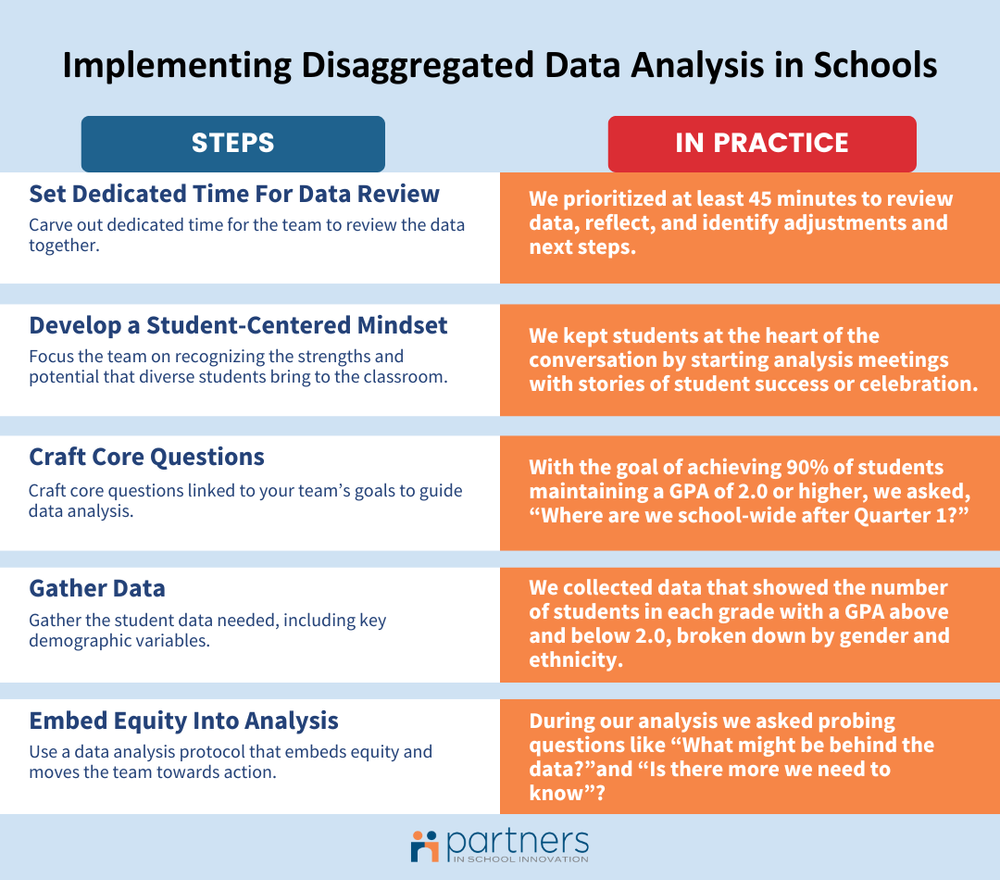 Implementing Disaggregated Data Analysis in Schools

| STEPS | IN PRACTICE |
|---|---|
| **Set Dedicated Time For Data Review** Carve out dedicated time for the team to review the data together. | We prioritized at least 45 minutes to review data, reflect, and identify adjustments and next steps. |
| **Develop a Student-Centered Mindset** Focus the team on recognizing the strengths and potential that diverse students bring to the classroom. | We kept students at the heart of the conversation by starting analysis meetings with stories of student success or celebration. |
| **Craft Core Questions** Craft core questions linked to your team's goals to guide data analysis. | With the goal of achieving 90% of students maintaining a GPA of 2.0 or higher, we asked, "Where are we school-wide after Quarter 1?" |
| **Gather Data** Gather the student data needed, including key demographic variables. | We collected data that showed the number of students in each grade with a GPA above and below 2.0, broken down by gender and ethnicity. |
| **Embed Equity Into Analysis** Use a data analysis protocol that embeds equity and moves the team towards action. | During our analysis we asked probing questions like "What might be behind the data?"and "Is there more we need to know"? |

partners
IN SCHOOL INNOVATION